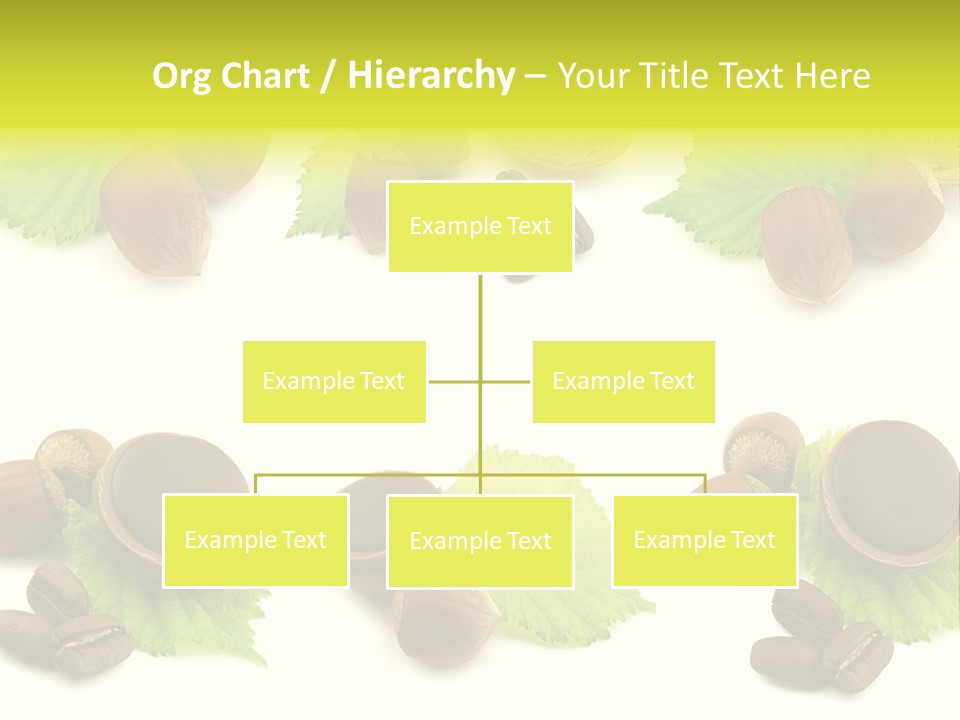 Org Chart / Hierarchy – Your Title Text Here

Example Text

Example Text

Example Text

Example Text

Example Text

Example Text